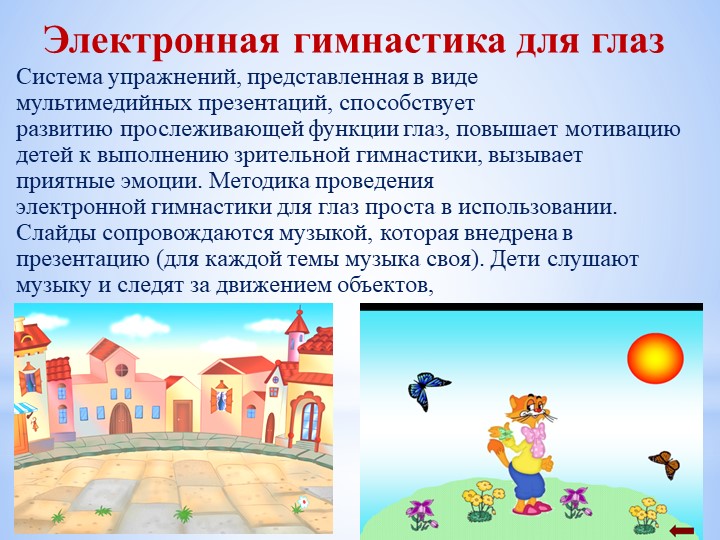 Электронная гимнастика для глаз

Система упражнений, представленная в виде мультимедийных презентаций, способствует развитию прослеживающей функции глаз, повышает мотивацию детей к выполнению зрительной гимнастики, вызывает приятные эмоции. Методика проведения электронной гимнастики для глаз проста в использовании. Слайды сопровождаются музыкой, которая внедрена в презентацию (для каждой темы музыка своя). Дети слушают музыку и следят за движением объектов,